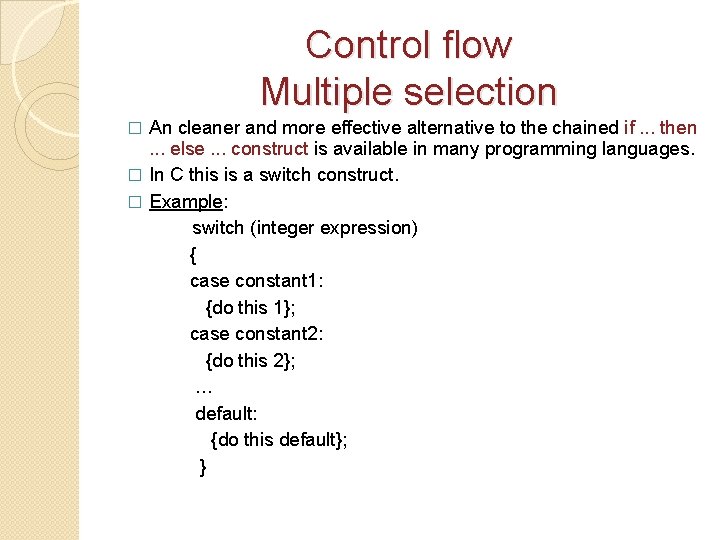 Control flow
Multiple selection

□ An cleaner and more effective alternative to the chained if ... then ... else ... construct is available in many programming languages.

□ In C this is a switch construct.

□ Example:

switch (integer expression)
{
case constant1:
{do this 1};
case constant2:
{do this 2};
...
default:
{do this default};
}